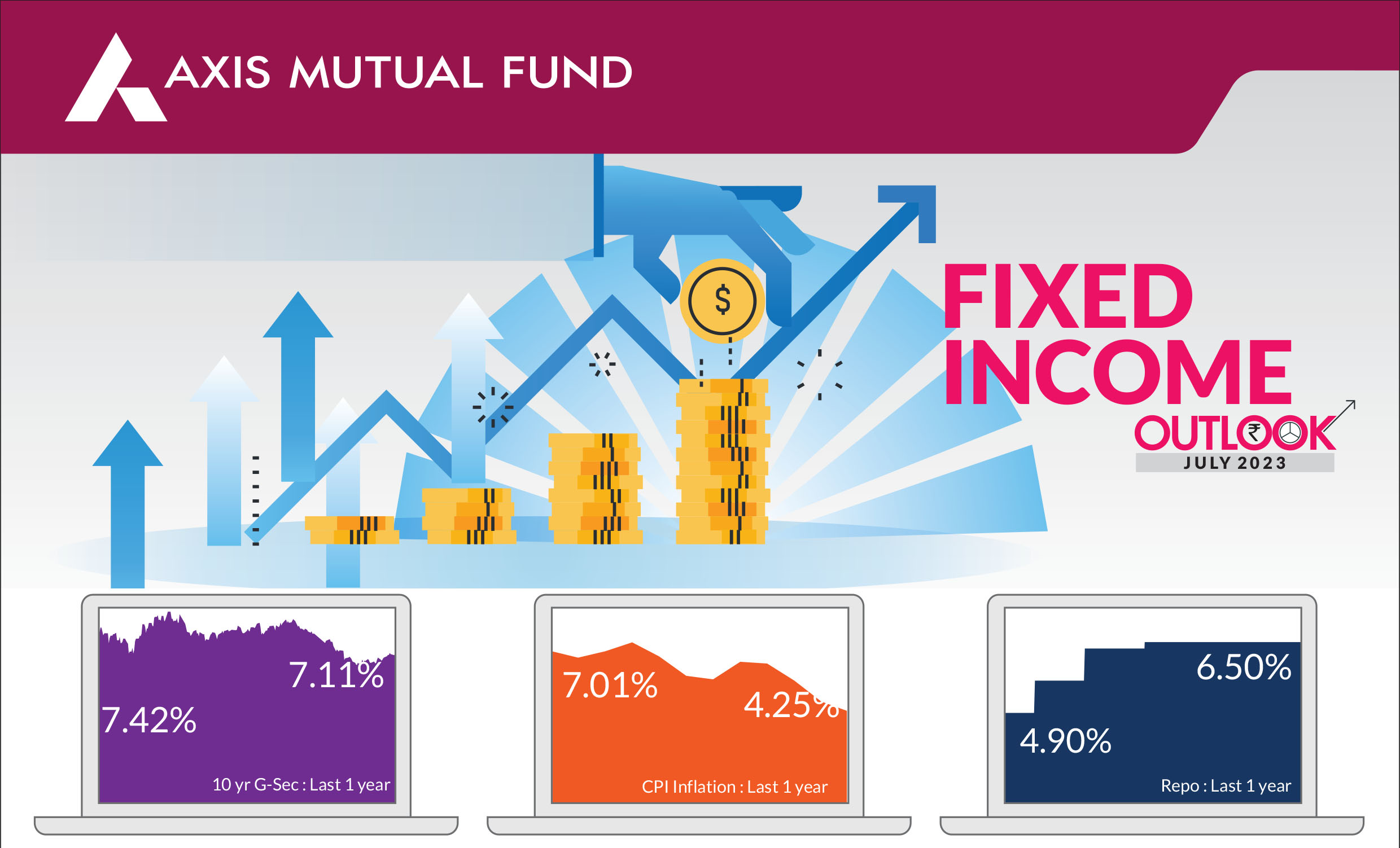 AXIS MUTUAL FUND

$

FIXED INCOME

OUTLOOK

JULY 2023

7.11%

7.42%

10 yr G-Sec : Last 1 year

7.01%

4.25%

CPI Inflation : Last 1 year

6.50%

4.90%

Repo : Last 1 year